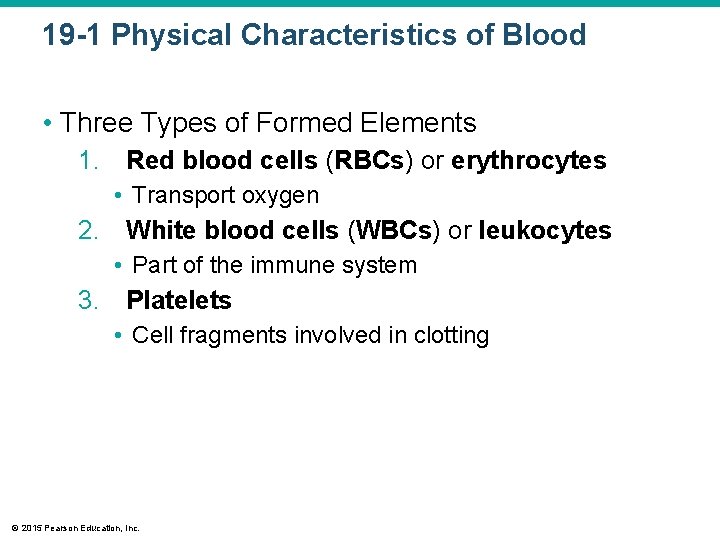 19-1 Physical Characteristics of Blood

• Three Types of Formed Elements

1. Red blood cells (RBCs) or erythrocytes
• Transport oxygen

2. White blood cells (WBCs) or leukocytes
• Part of the immune system

3. Platelets
• Cell fragments involved in clotting

© 2015 Pearson Education, Inc.